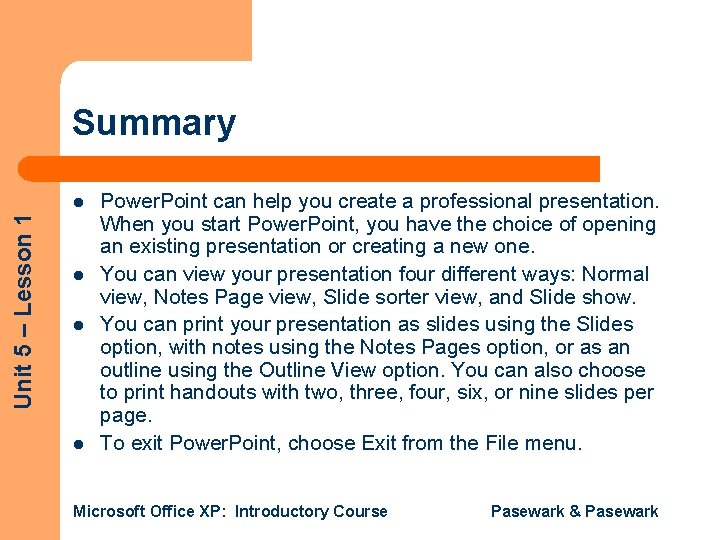 Unit 5 – Lesson 1

Summary

- PowerPoint can help you create a professional presentation. When you start PowerPoint, you have the choice of opening an existing presentation or creating a new one.
- You can view your presentation four different ways: Normal view, Notes Page view, Slide sorter view, and Slide show.
- You can print your presentation as slides using the Slides option, with notes using the Notes Pages option, or as an outline using the Outline View option. You can also choose to print handouts with two, three, four, six, or nine slides per page.
- To exit PowerPoint, choose Exit from the File menu.

Microsoft Office XP: Introductory Course

Pasewark & Pasewark